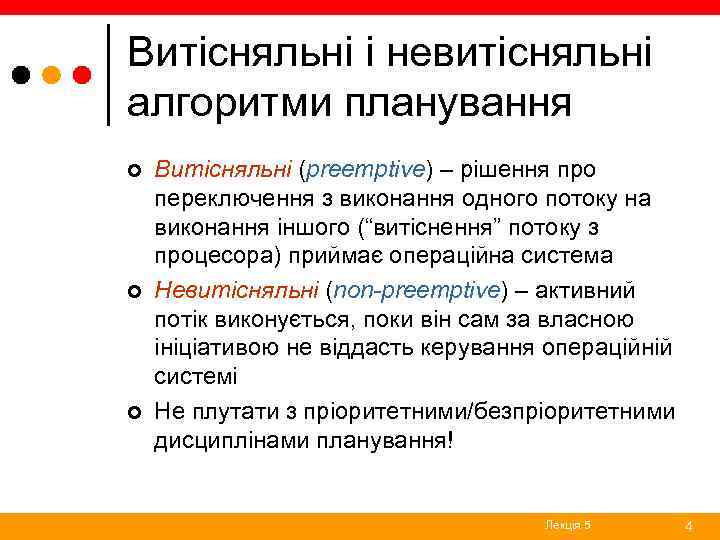 Витісняльні і невитісняльні алгоритми планування

Витісняльні (preemptive) – рішення про переключення з виконання одного потоку на виконання іншого (“витіснення” потоку з процесора) приймає операційна система

Невитісняльні (non-preemptive) – активний потік виконується, поки він сам за власною ініціативою не віддасть керування операційній системі

Не плутати з пріоритетними/безпріоритетними дисциплінами планування!

Лекція 5

4